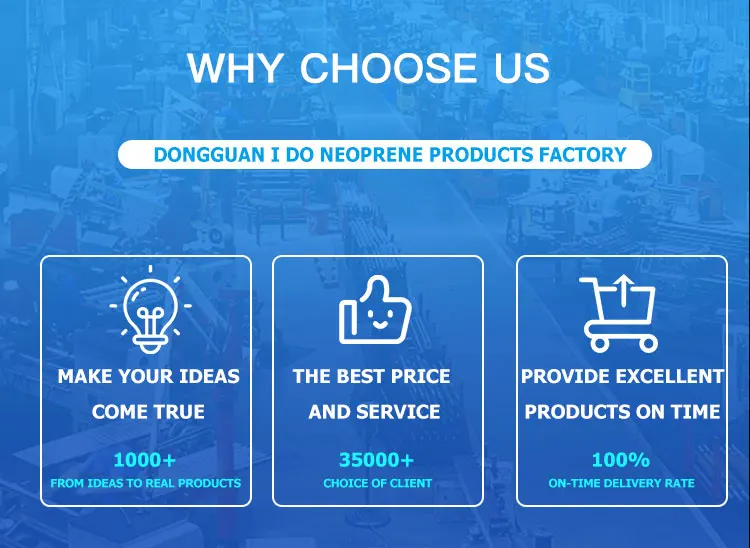 WHY CHOOSE US

DONGGUAN I DO NEOPRENE PRODUCTS FACTORY

MAKE YOUR IDEAS COME TRUE

1000+

FROM IDEAS TO REAL PRODUCTS

THE BEST PRICE AND SERVICE

35000+

CHOICE OF CLIENT

PROVIDE EXCELLENT PRODUCTS ON TIME

100%

ON-TIME DELIVERY RATE